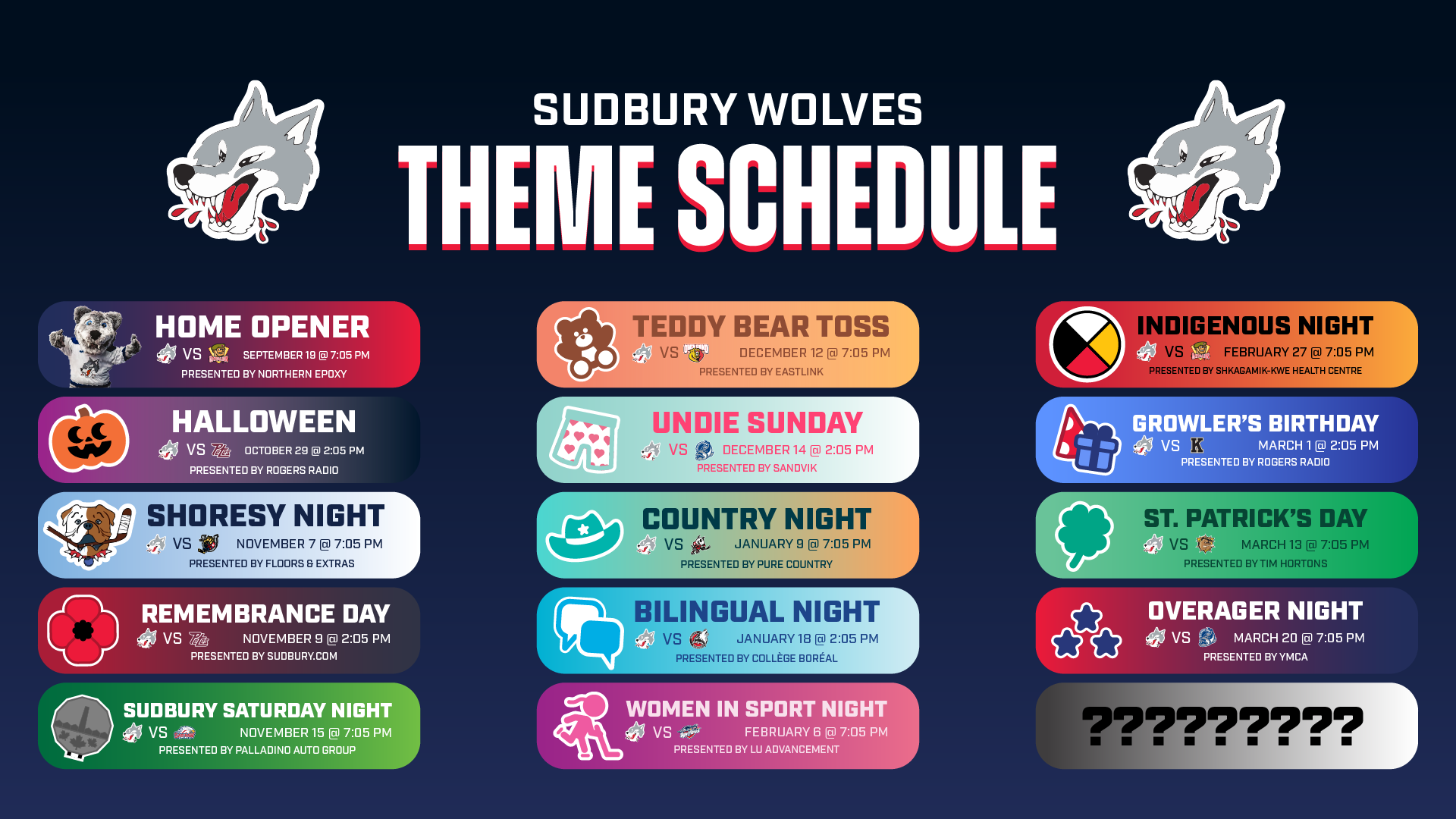 SUDBURY WOLVES
THEME SCHEDULE

HOME OPENER
VS SEPTEMBER 19 @ 7:05 PM
PRESENTED BY NORTHERN EPOXY

HALLOWEEN
VS OCTOBER 29 @ 2:05 PM
PRESENTED BY ROGERS RADIO

SHORESY NIGHT
VS NOVEMBER 7 @ 7:05 PM
PRESENTED BY FLOORS & EXTRAS

REMEMBRANCE DAY
VS NOVEMBER 9 @ 2:05 PM
PRESENTED BY SUDBURY.COM

SUDBURY SATURDAY NIGHT
VS NOVEMBER 15 @ 7:05 PM
PRESENTED BY PALLADINO AUTO GROUP

TEDDY BEAR TOSS
VS DECEMBER 12 @ 7:05 PM
PRESENTED BY EASTLINK

UNDIE SUNDAY
VS DECEMBER 14 @ 2:05 PM
PRESENTED BY SANDVIK

COUNTRY NIGHT
VS JANUARY 9 @ 7:05 PM
PRESENTED BY PURE COUNTRY

BILINGUAL NIGHT
VS JANUARY 18 @ 2:05 PM
PRESENTED BY COLLÈGE BORÉAL

WOMEN IN SPORT NIGHT
VS FEBRUARY 6 @ 7:05 PM
PRESENTED BY LU ADVANCEMENT

INDIGENOUS NIGHT
VS FEBRUARY 27 @ 7:05 PM
PRESENTED BY SHKAGAMIK-KWE HEALTH CENTRE

GROWLER'S BIRTHDAY
VS K MARCH 1 @ 2:05 PM
PRESENTED BY ROGERS RADIO

ST. PATRICK'S DAY
VS MARCH 13 @ 7:05 PM
PRESENTED BY TIM HORTONS

OVERAGER NIGHT
VS MARCH 20 @ 7:05 PM
PRESENTED BY YMCA

?????????